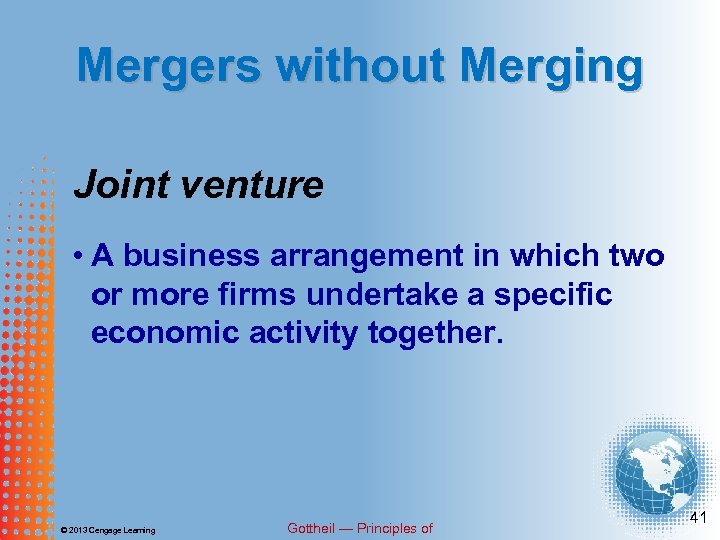 Mergers without Merging

Joint venture

• A business arrangement in which two or more firms undertake a specific economic activity together.

© 2013 Cengage Learning

Gottheil — Principles of

41